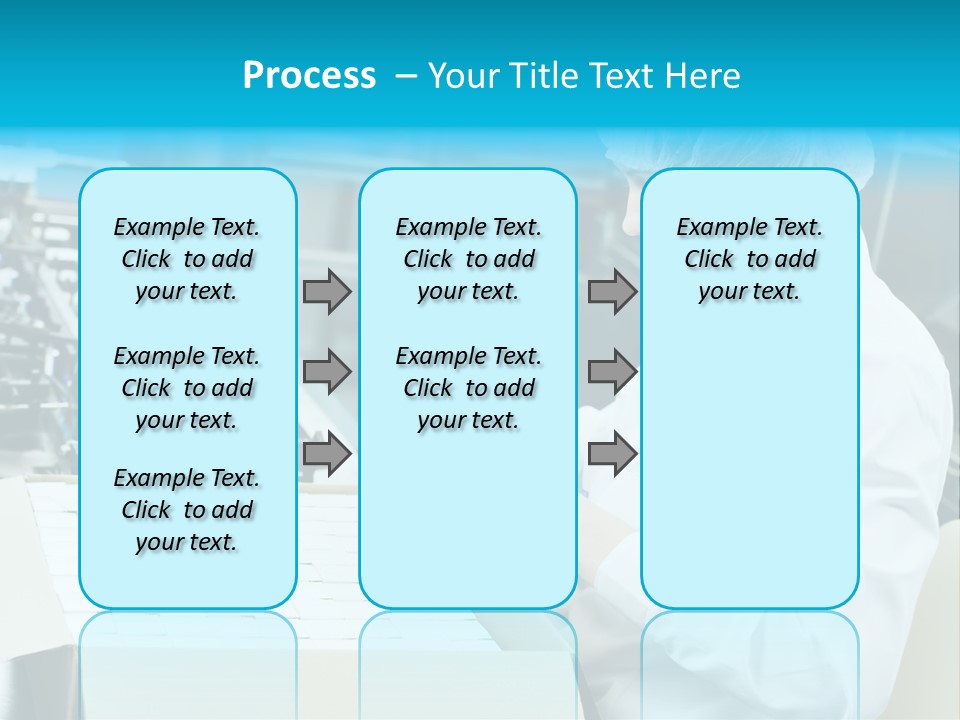 Process – Your Title Text Here

Example Text. Click to add your text.

Example Text. Click to add your text.

Example Text. Click to add your text.

Example Text. Click to add your text.

Example Text. Click to add your text.

Example Text. Click to add your text.